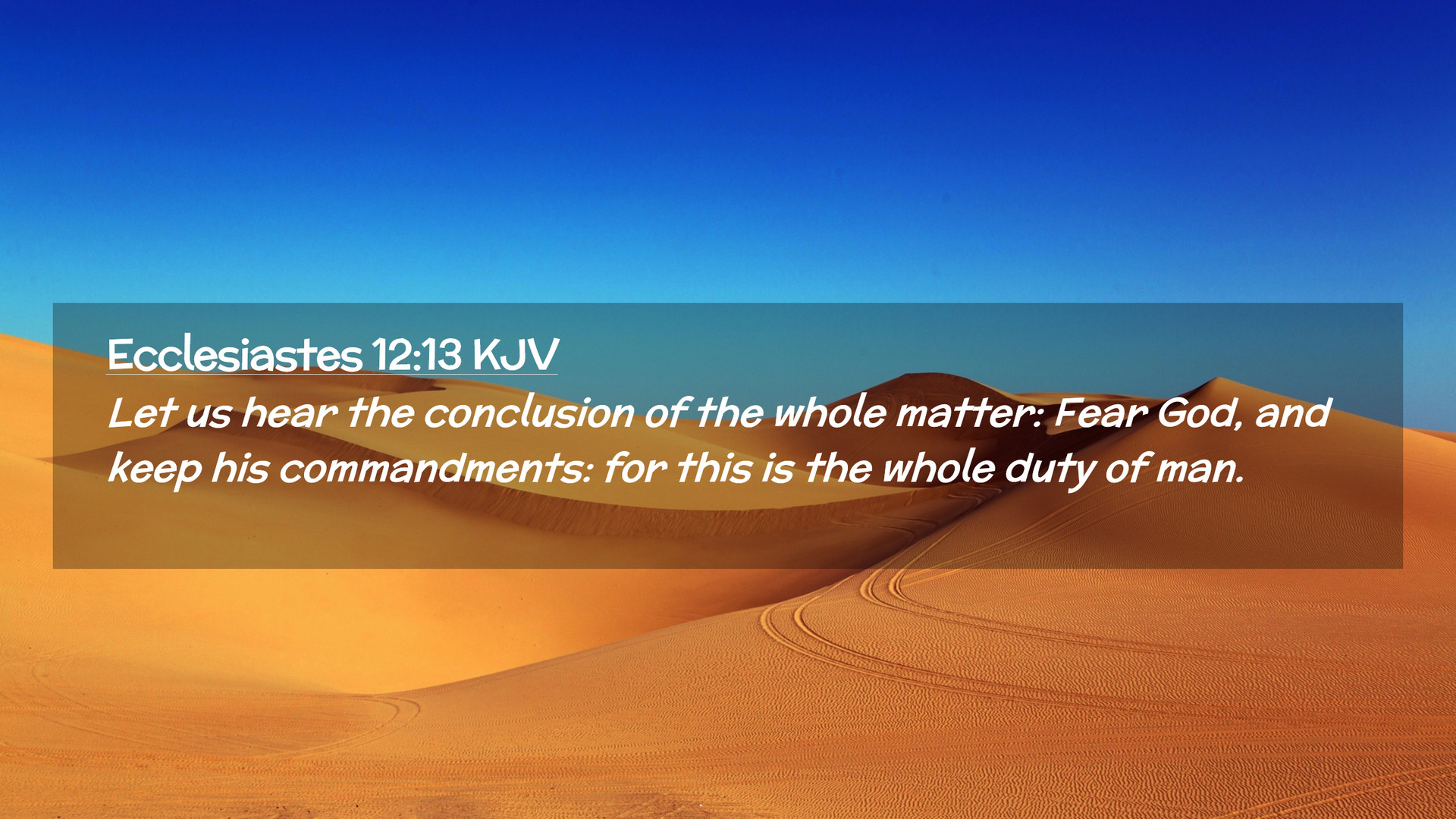 Ecclesiastes 12:13 KJV

Let us hear the conclusion of the whole matter: Fear God, and keep his commandments: for this is the whole duty of man.